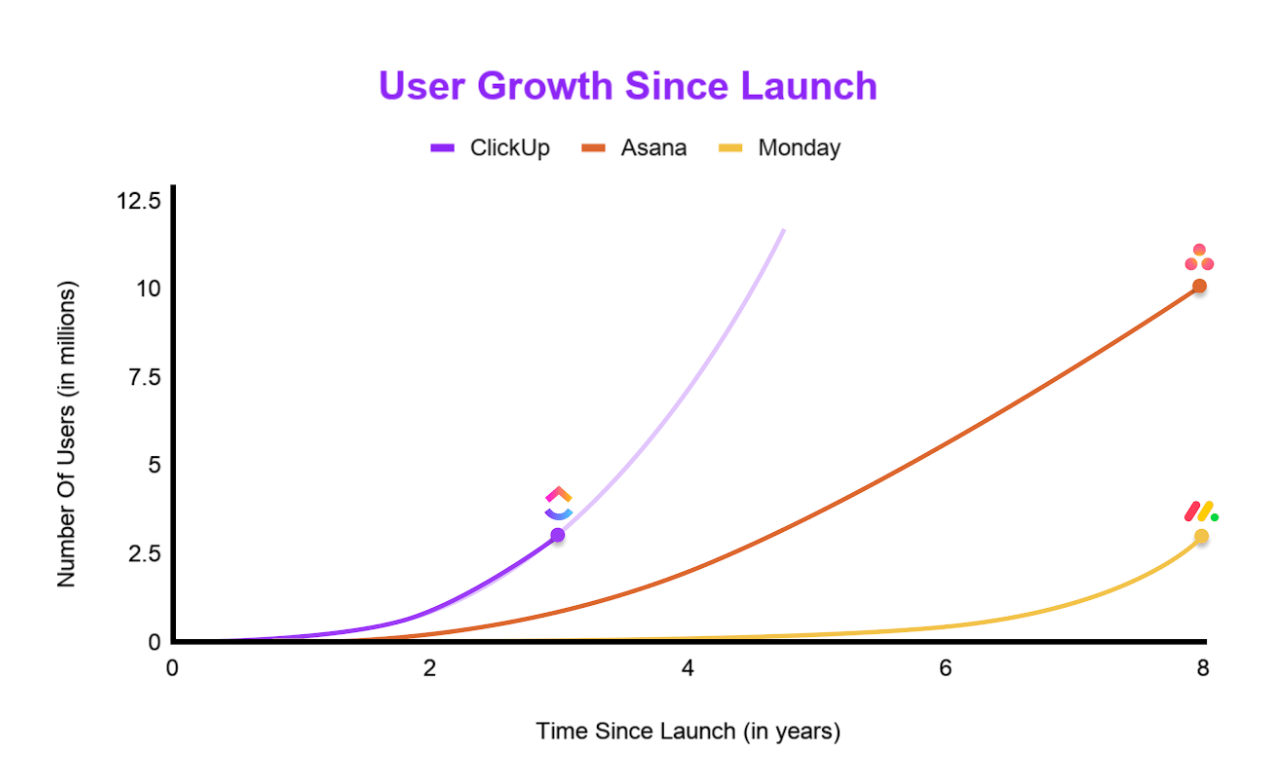 User Growth Since Launch

ClickUp Asana Monday

Number Of Users (in millions)

12.5
10
7.5
5
2.5
0

0 2 4 6 8

Time Since Launch (in years)